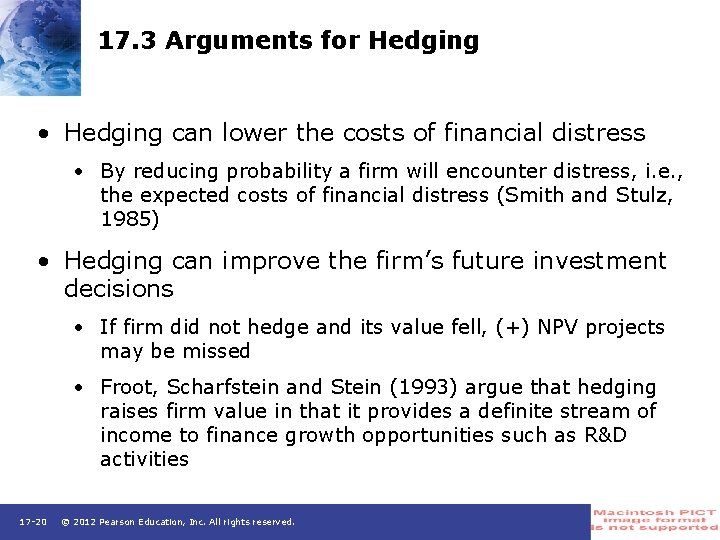 17.3 Arguments for Hedging

• Hedging can lower the costs of financial distress

• By reducing probability a firm will encounter distress, i.e., the expected costs of financial distress (Smith and Stulz, 1985)

• Hedging can improve the firm's future investment decisions

• If firm did not hedge and its value fell, (+) NPV projects may be missed

• Froot, Scharfstein and Stein (1993) argue that hedging raises firm value in that it provides a definite stream of income to finance growth opportunities such as R&D activities

17-20 © 2012 Pearson Education, Inc. All rights reserved.

Macintosh PICT image format is not supported